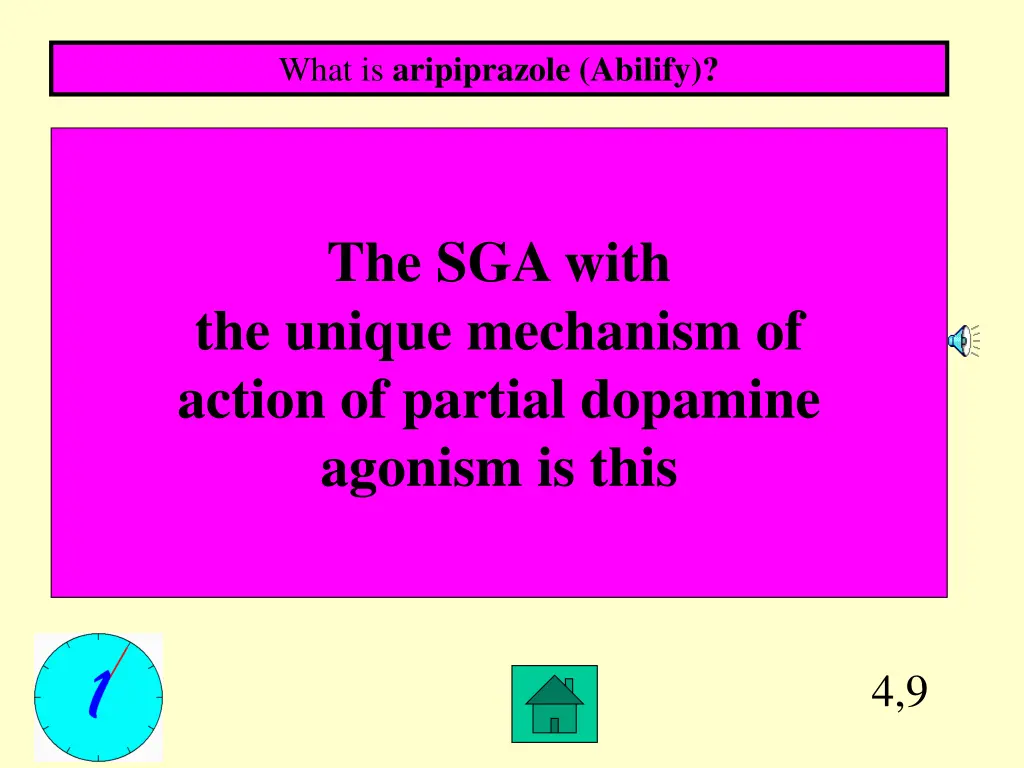 What is aripiprazole (Abilify)?

The SGA with the unique mechanism of action of partial dopamine agonism is this

1

4,9